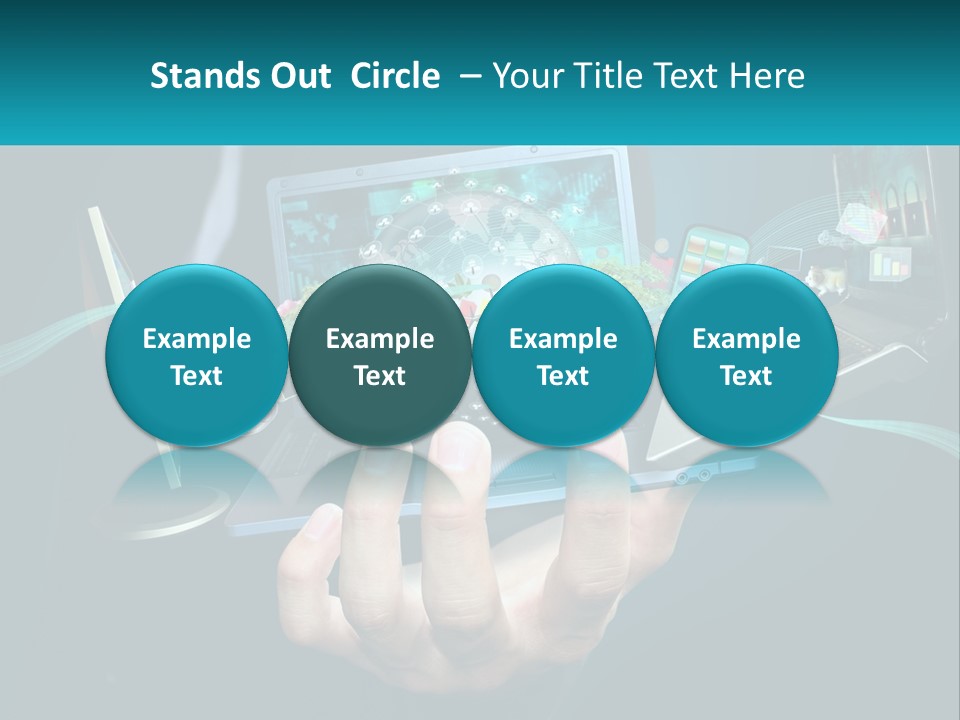 Stands Out Circle – Your Title Text Here

Example Text

Example Text

Example Text

Example Text